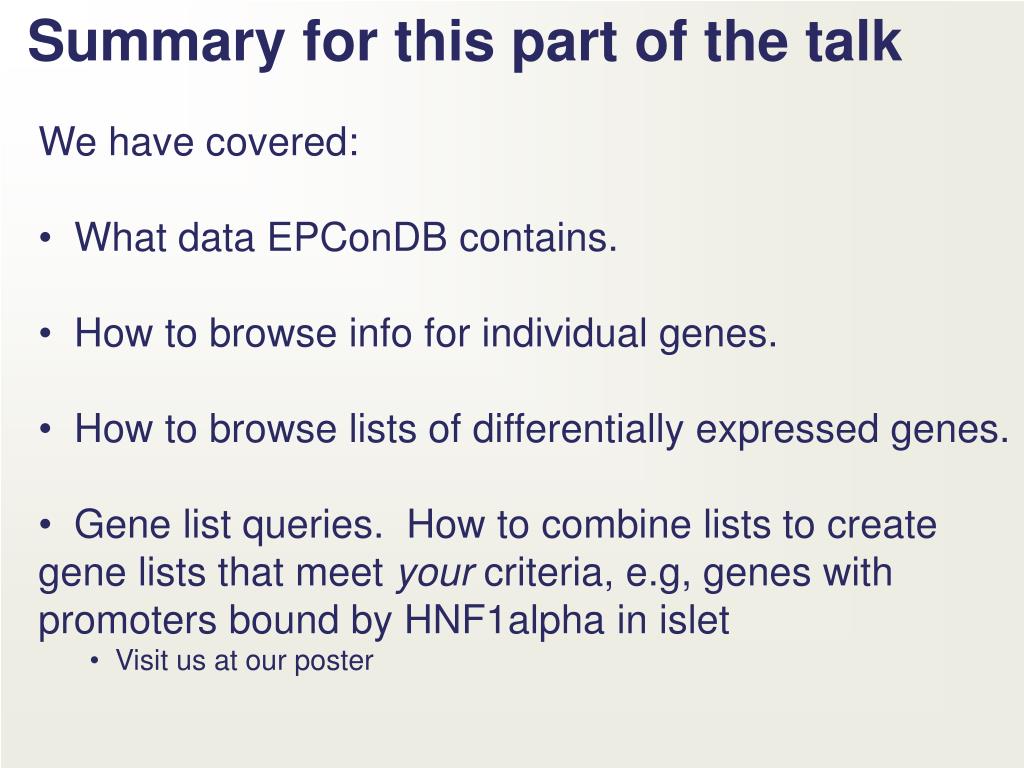 Summary for this part of the talk

We have covered:

• What data EPConDB contains.

• How to browse info for individual genes.

• How to browse lists of differentially expressed genes.

• Gene list queries. How to combine lists to create gene lists that meet your criteria, e.g, genes with promoters bound by HNF1alpha in islet

• Visit us at our poster